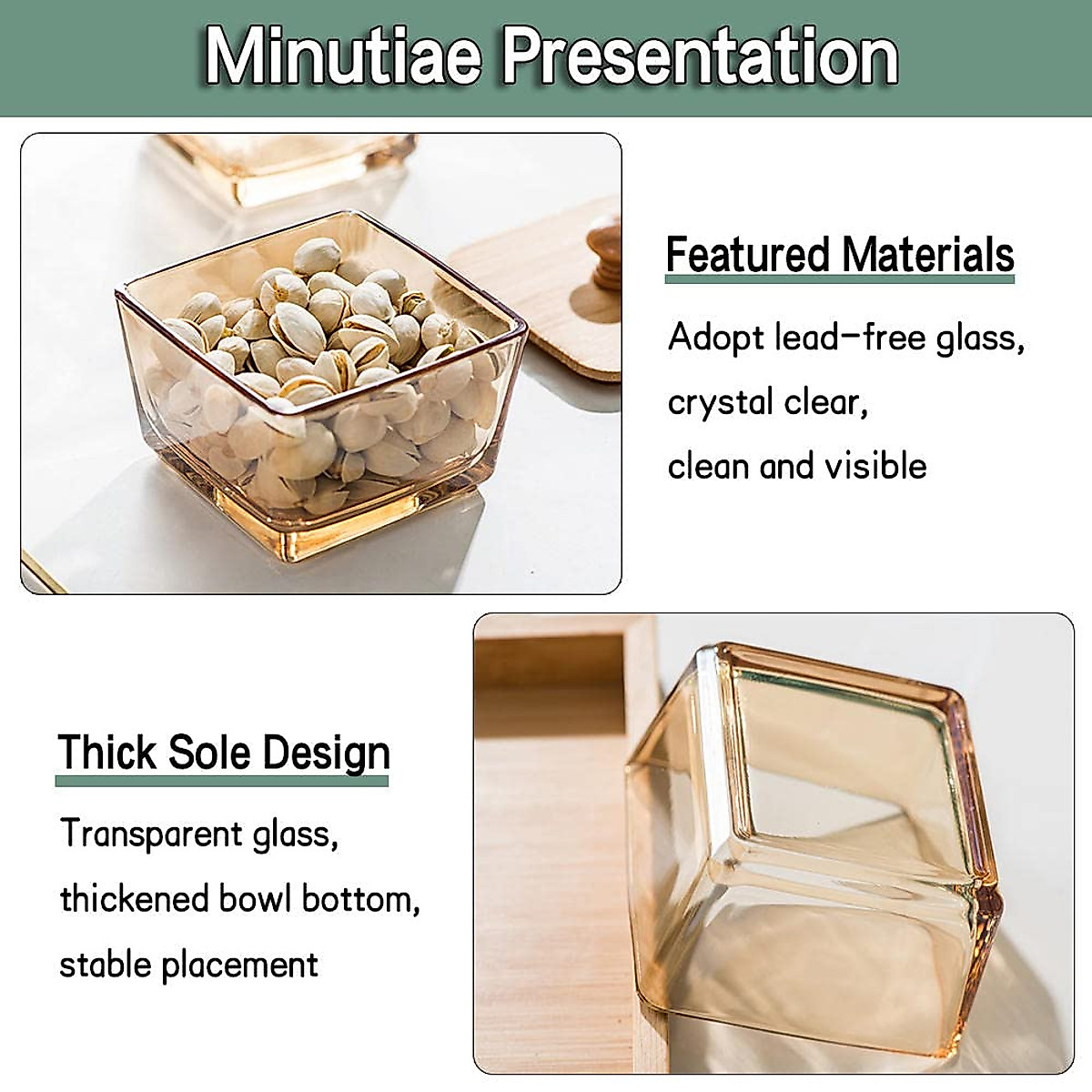 Minutiae Presentation

Featured Materials

Adopt lead-free glass,
crystal clear,
clean and visible

Thick Sole Design

Transparent glass,
thickened bowl bottom,
stable placement